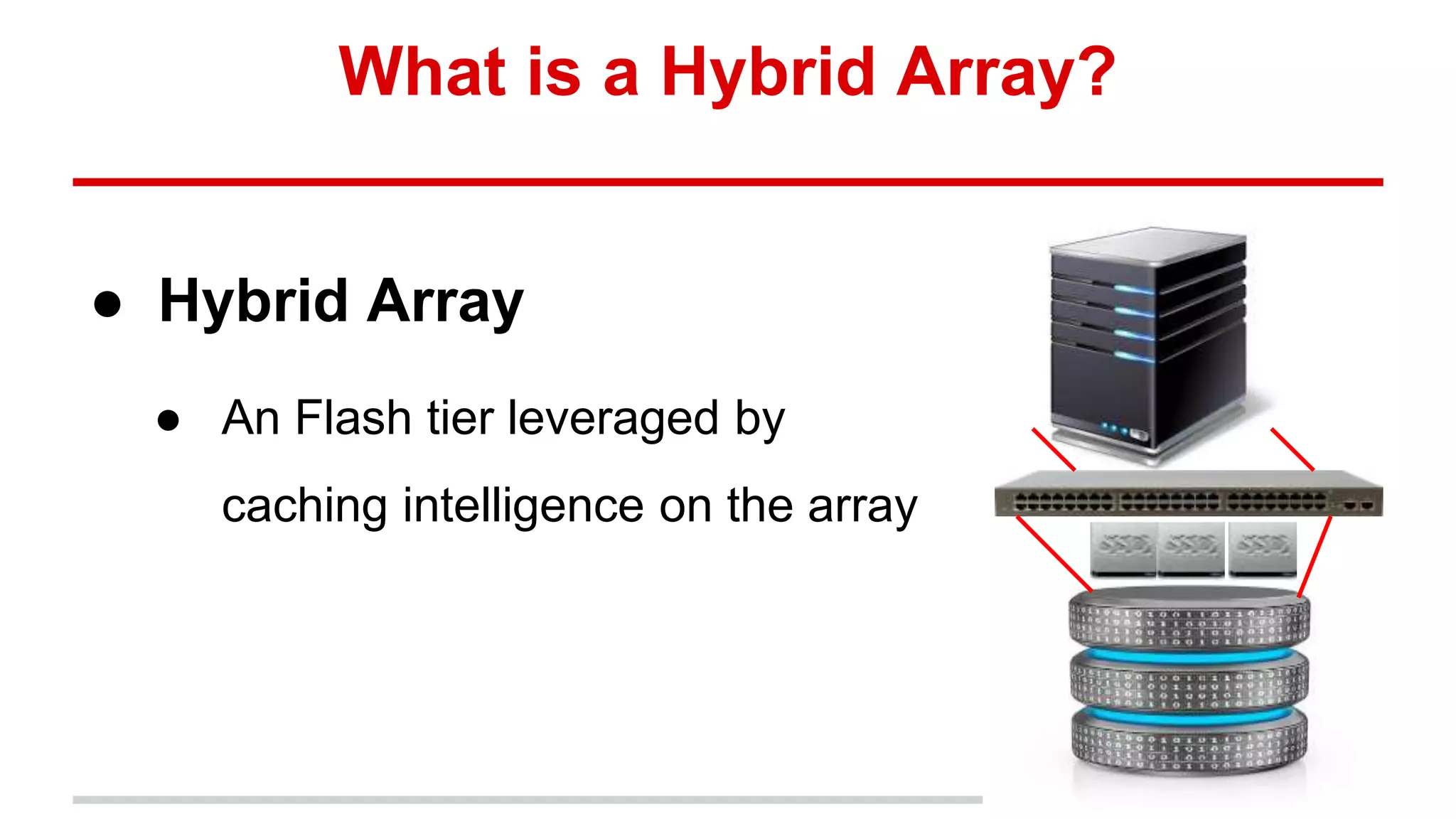 What is a Hybrid Array?

● Hybrid Array

● An Flash tier leveraged by caching intelligence on the array

SSD SSD SSD